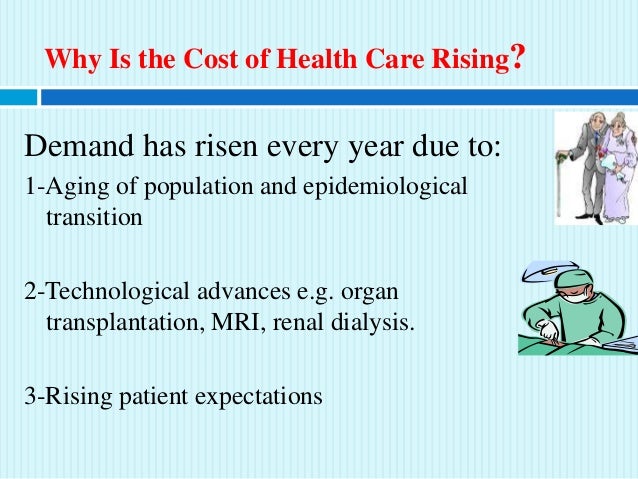 Why Is the Cost of Health Care Rising?

Demand has risen every year due to:

1-Aging of population and epidemiological transition

2-Technological advances e.g. organ transplantation, MRI, renal dialysis.

3-Rising patient expectations